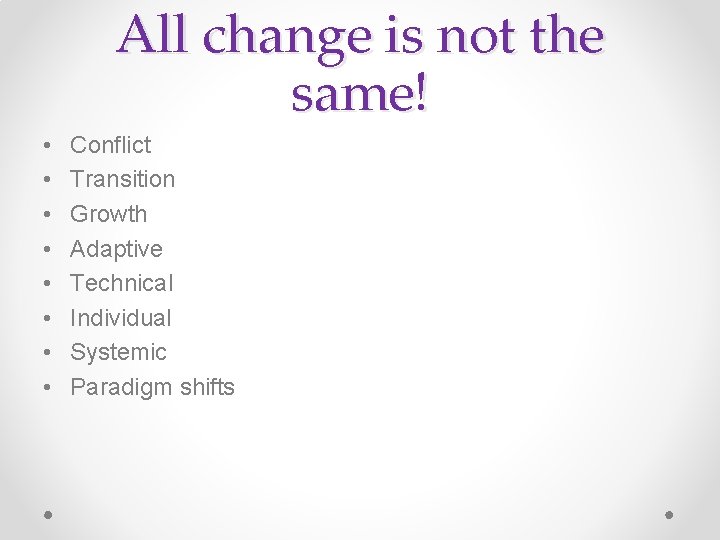 All change is not the same!

• Conflict
• Transition
• Growth
• Adaptive
• Technical
• Individual
• Systemic
• Paradigm shifts